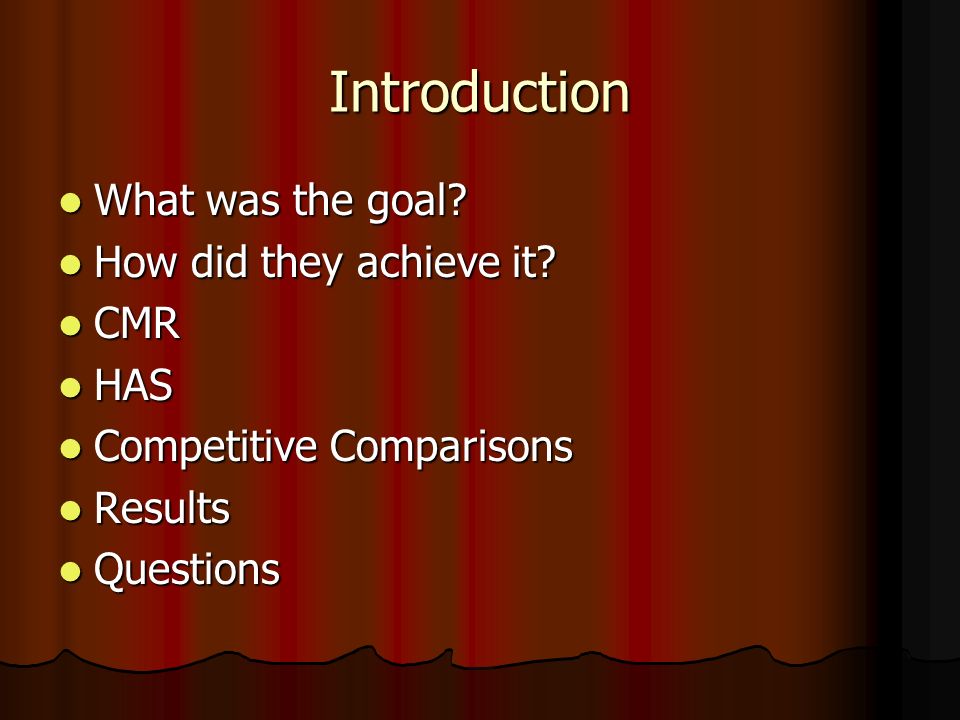 Introduction

- What was the goal?
- How did they achieve it?
- CMR
- HAS
- Competitive Comparisons
- Results
- Questions